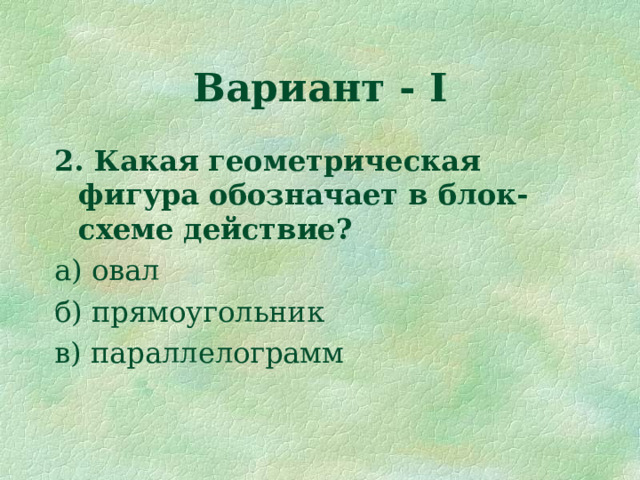 Вариант - I

2. Какая геометрическая фигура обозначает в блок-схеме действие?

а) овал

б) прямоугольник

в) параллелограмм